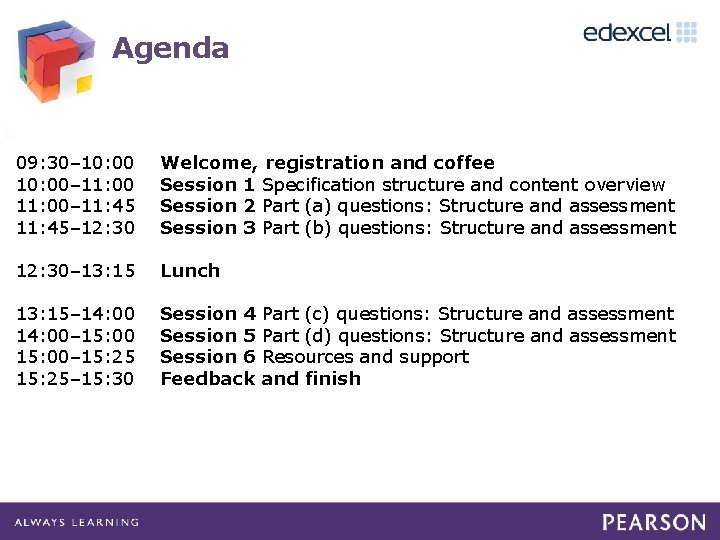 Agenda

edexcel

09:30–10:00 Welcome, registration and coffee
10:00–11:00 Session 1 Specification structure and content overview
11:00–11:45 Session 2 Part (a) questions: Structure and assessment
11:45–12:30 Session 3 Part (b) questions: Structure and assessment

12:30–13:15 Lunch

13:15–14:00 Session 4 Part (c) questions: Structure and assessment
14:00–15:00 Session 5 Part (d) questions: Structure and assessment
15:00–15:25 Session 6 Resources and support
15:25–15:30 Feedback and finish

ALWAYS LEARNING

PEARSON